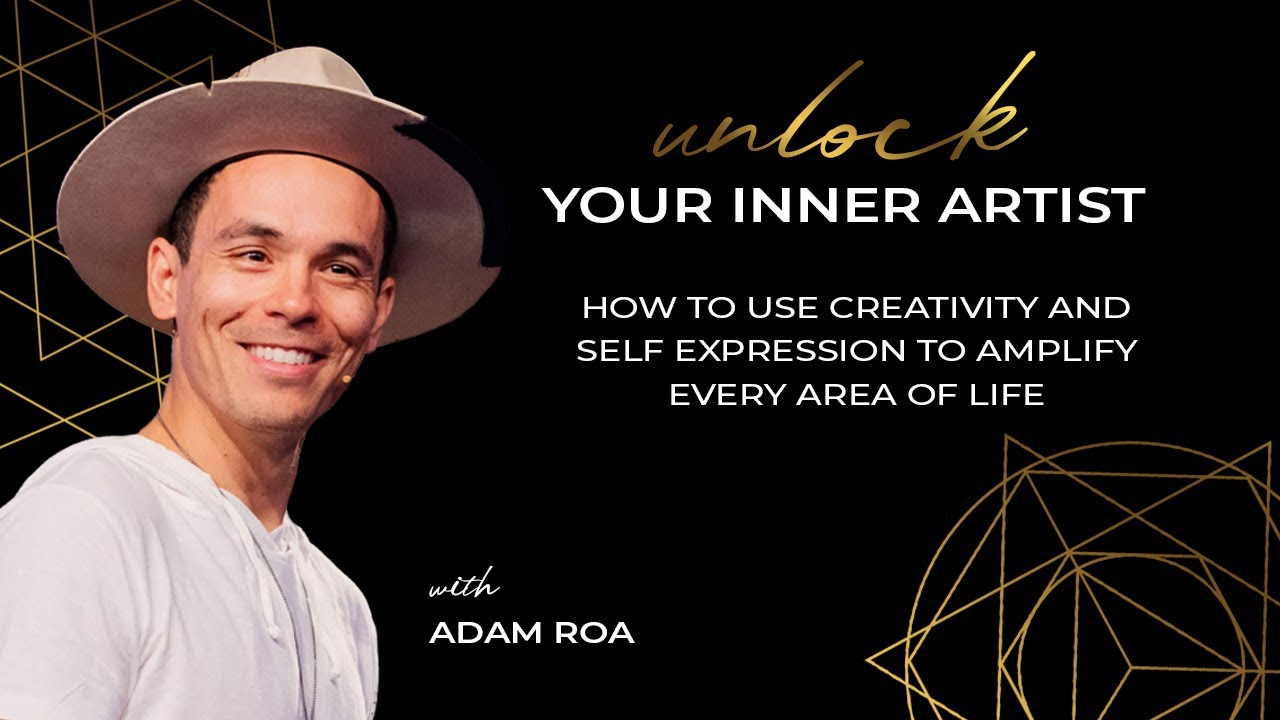 unlock
YOUR INNER ARTIST

HOW TO USE CREATIVITY AND SELF EXPRESSION TO AMPLIFY EVERY AREA OF LIFE

with
ADAM ROA